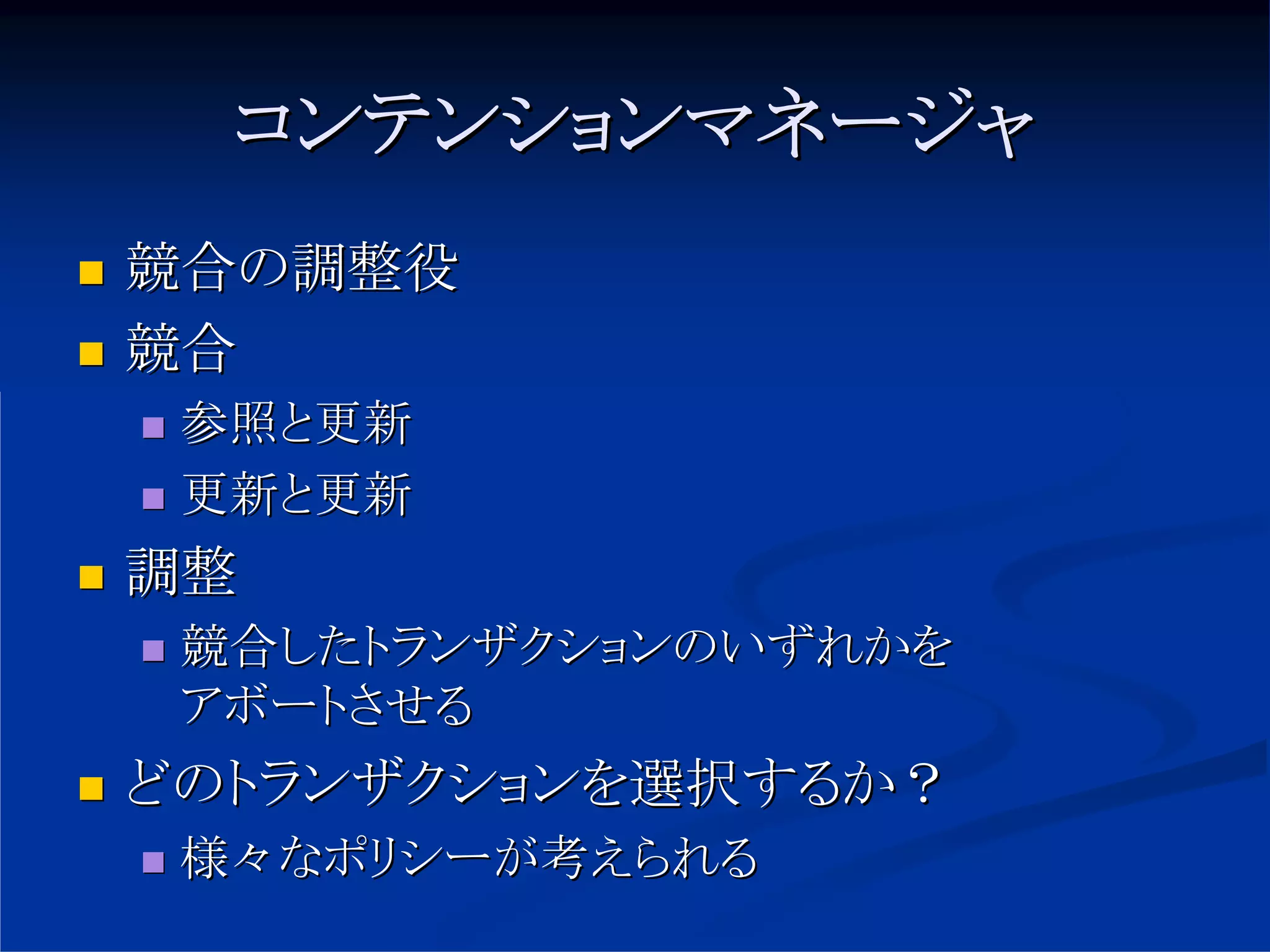 コンテンションマネージャ

■ 競合の調整役
■ 競合
■ 参照と更新
■ 更新と更新
■ 調整
■ 競合したトランザクションのいずれかをアボートさせる
■ どのトランザクションを選択するか？
■ 様々なポリシーが考えられる